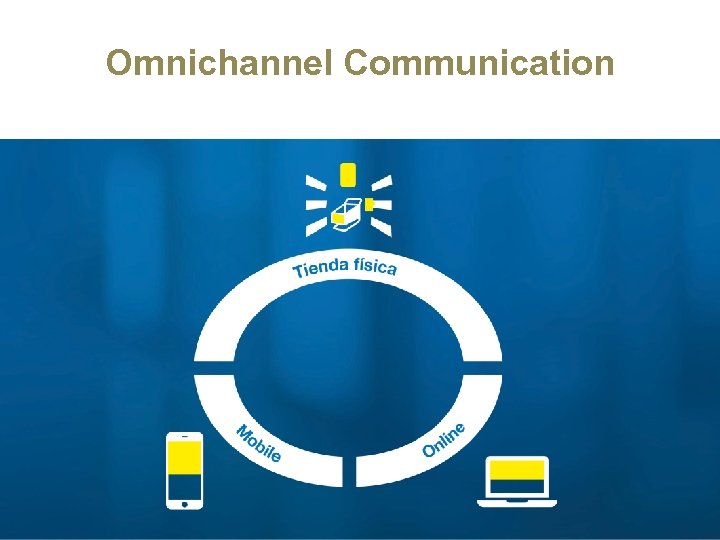 Omnichannel Communication

Tienda física

Mobile

Online